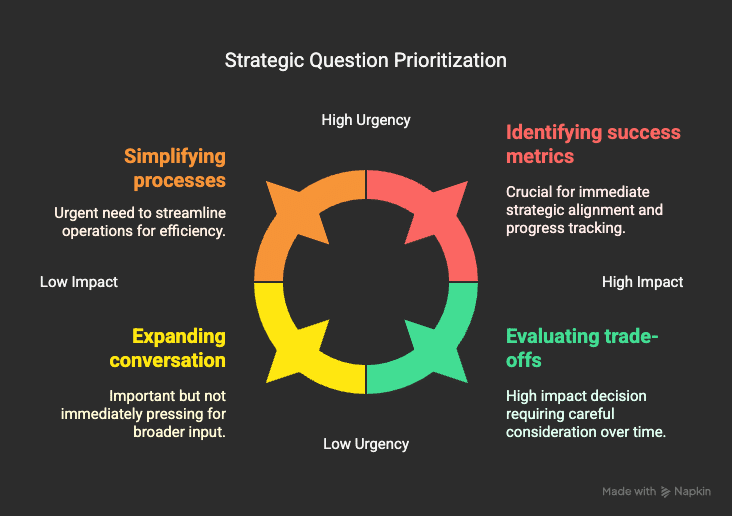 Strategic Question Prioritization

High Urgency

Simplifying processes

Urgent need to streamline operations for efficiency.

Identifying success metrics

Crucial for immediate strategic alignment and progress tracking.

Low Impact

High Impact

Expanding conversation

Important but not immediately pressing for broader input.

Evaluating trade-offs

High impact decision requiring careful consideration over time.

Low Urgency

Made with Napkin